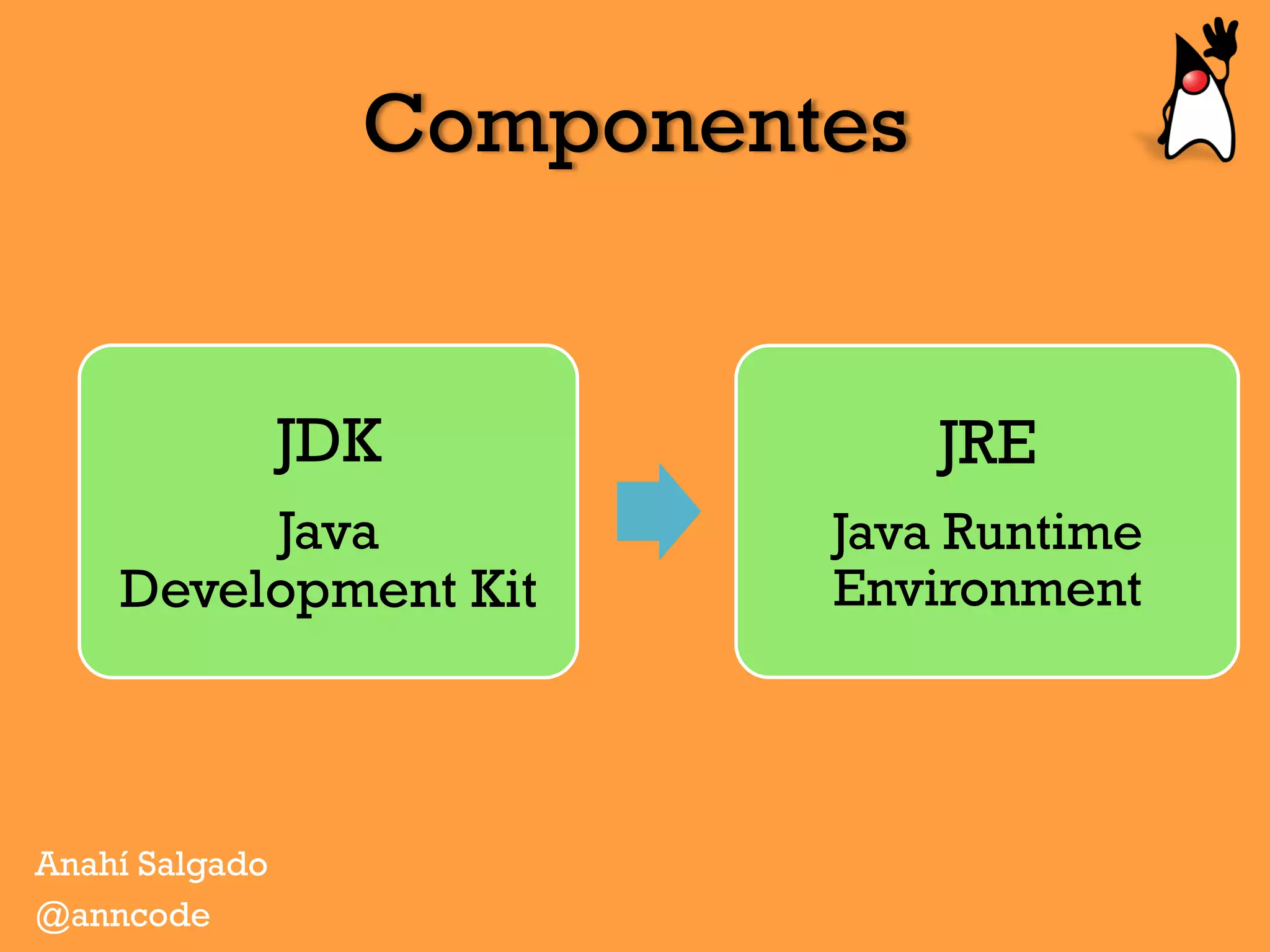 Componentes

JDK

Java
Development Kit

JRE

Java Runtime
Environment

Anahí Salgado
@anncode